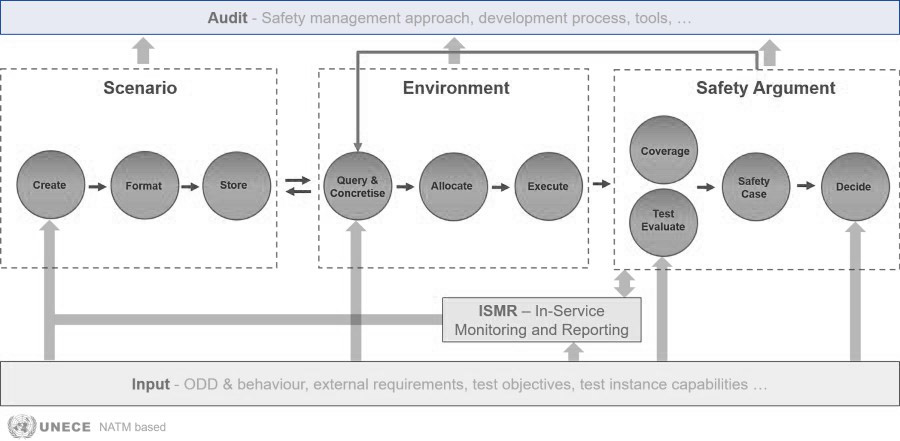 Audit - Safety management approach, development process, tools, …

Scenario

Create

Format

Store

Environment

Query & Concretise

Allocate

Execute

Safety Argument

Coverage

Test Evaluate

Safety Case

Decide

ISMR – In-Service Monitoring and Reporting

Input - ODD & behaviour, external requirements, test objectives, test instance capabilities …

UNECE NATM based